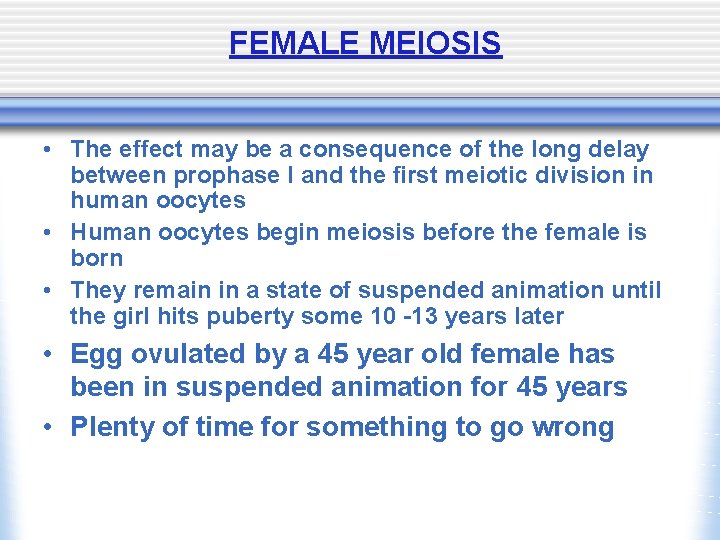 FEMALE MEIOSIS

• The effect may be a consequence of the long delay between prophase I and the first meiotic division in human oocytes
• Human oocytes begin meiosis before the female is born
• They remain in a state of suspended animation until the girl hits puberty some 10 -13 years later
• Egg ovulated by a 45 year old female has been in suspended animation for 45 years
• Plenty of time for something to go wrong